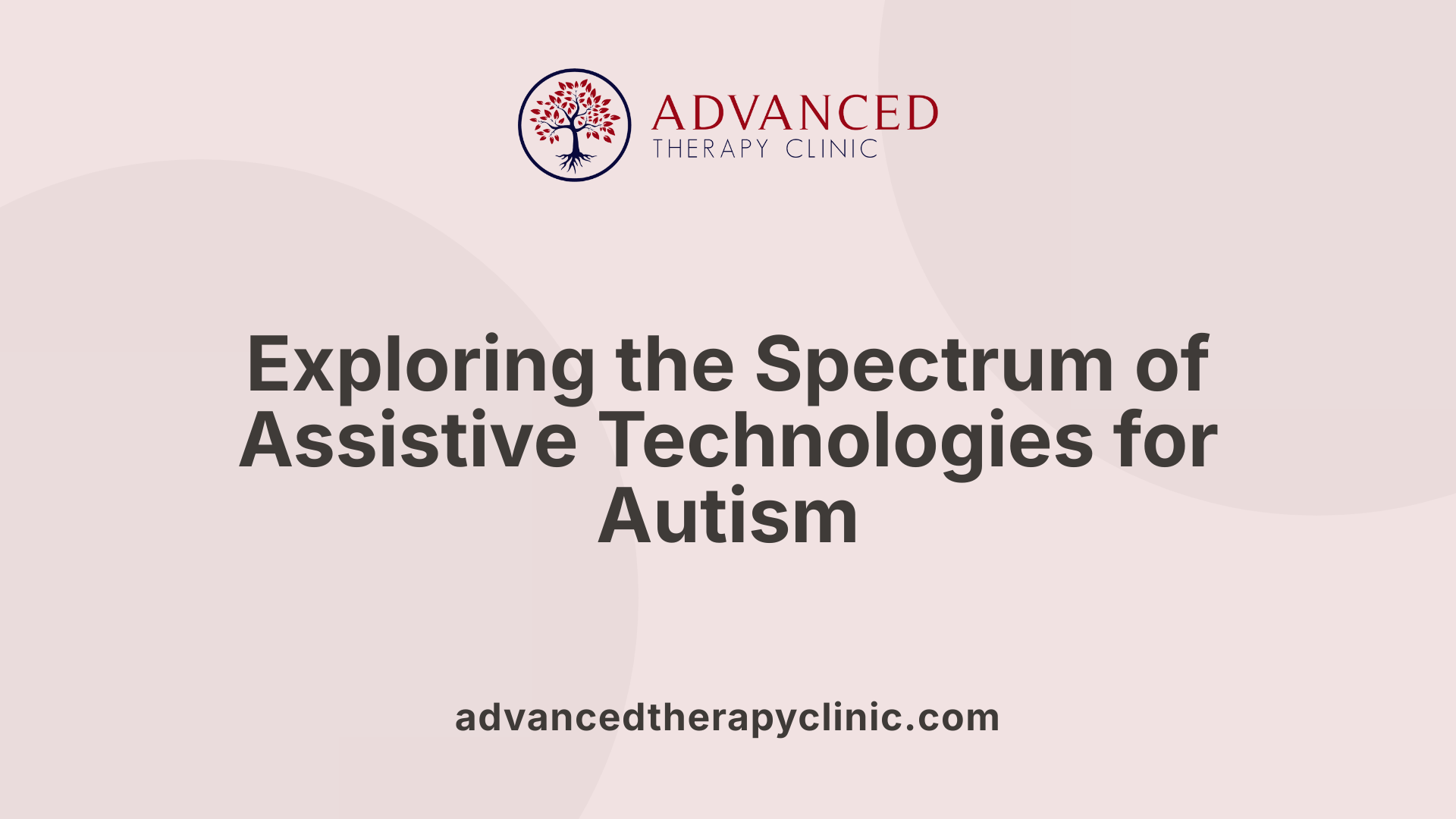 ADVANCED
THERAPY CLINIC

Exploring the Spectrum of Assistive Technologies for Autism

advancedtherapyclinic.com